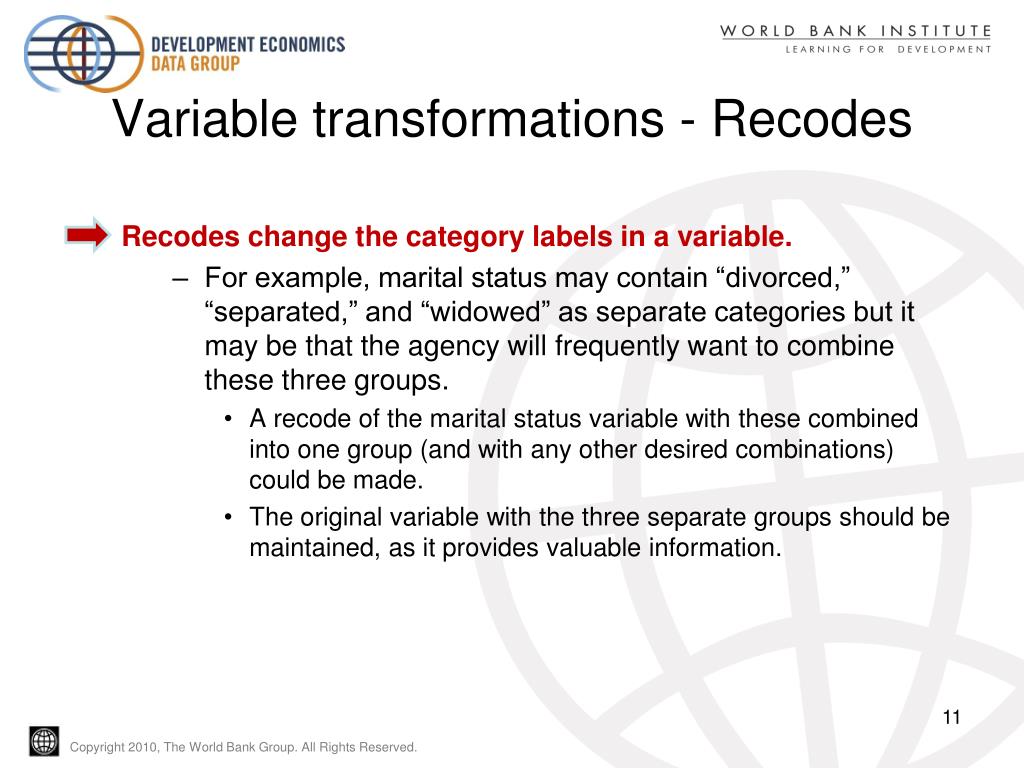 DEVELOPMENT ECONOMICS
DATA GROUP

WORLD BANK INSTITUTE
LEARNING FOR DEVELOPMENT

Variable transformations - Recodes

Recodes change the category labels in a variable.

– For example, marital status may contain “divorced,” “separated,” and “widowed” as separate categories but it may be that the agency will frequently want to combine these three groups.

• A recode of the marital status variable with these combined into one group (and with any other desired combinations) could be made.

• The original variable with the three separate groups should be maintained, as it provides valuable information.

11

Copyright 2010, The World Bank Group. All Rights Reserved.